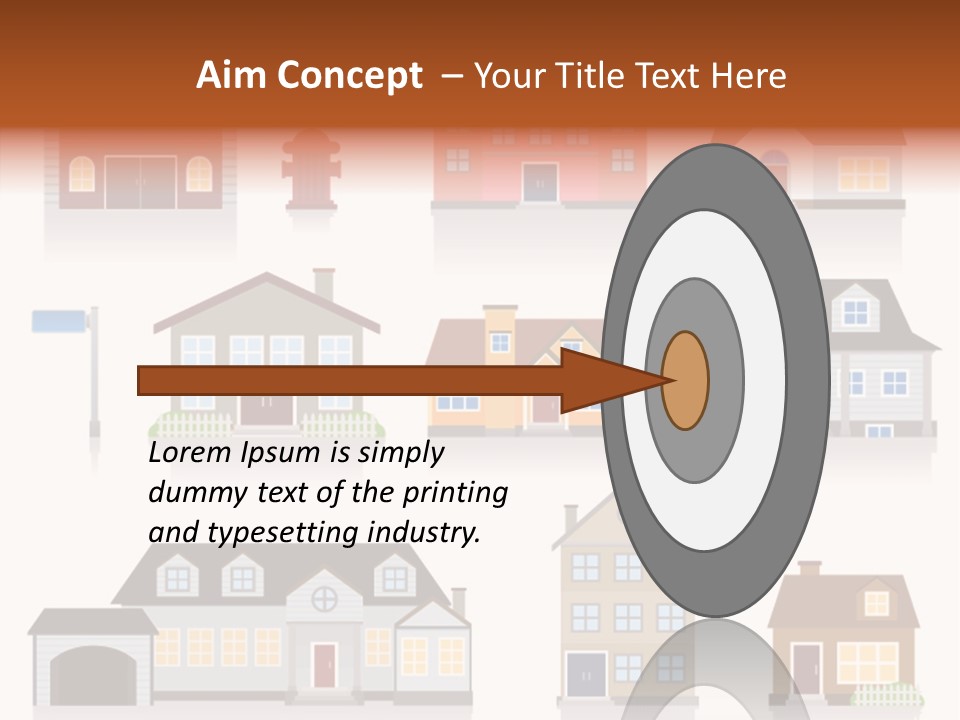 Aim Concept – Your Title Text Here

Lorem Ipsum is simply dummy text of the printing and typesetting industry.